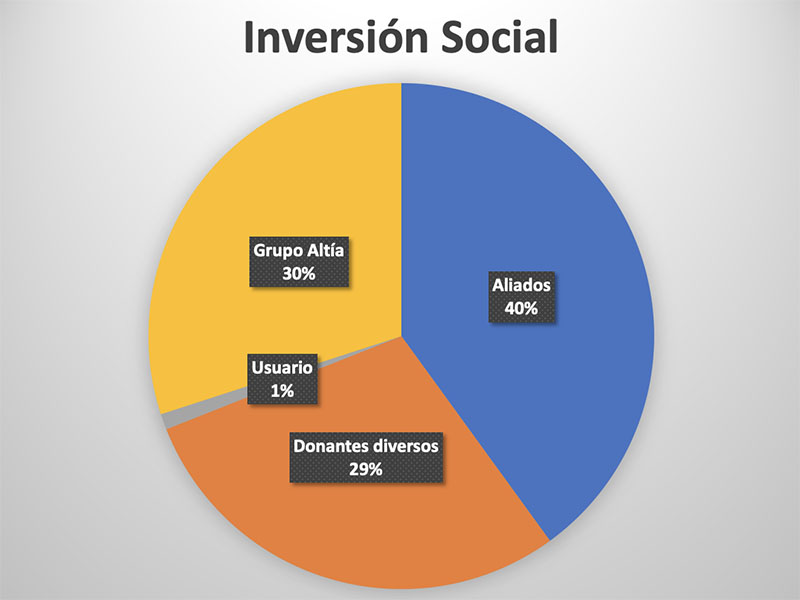 Inversión Social

Grupo Altía
30%

Aliados
40%

Usuario
1%

Donantes diversos
29%